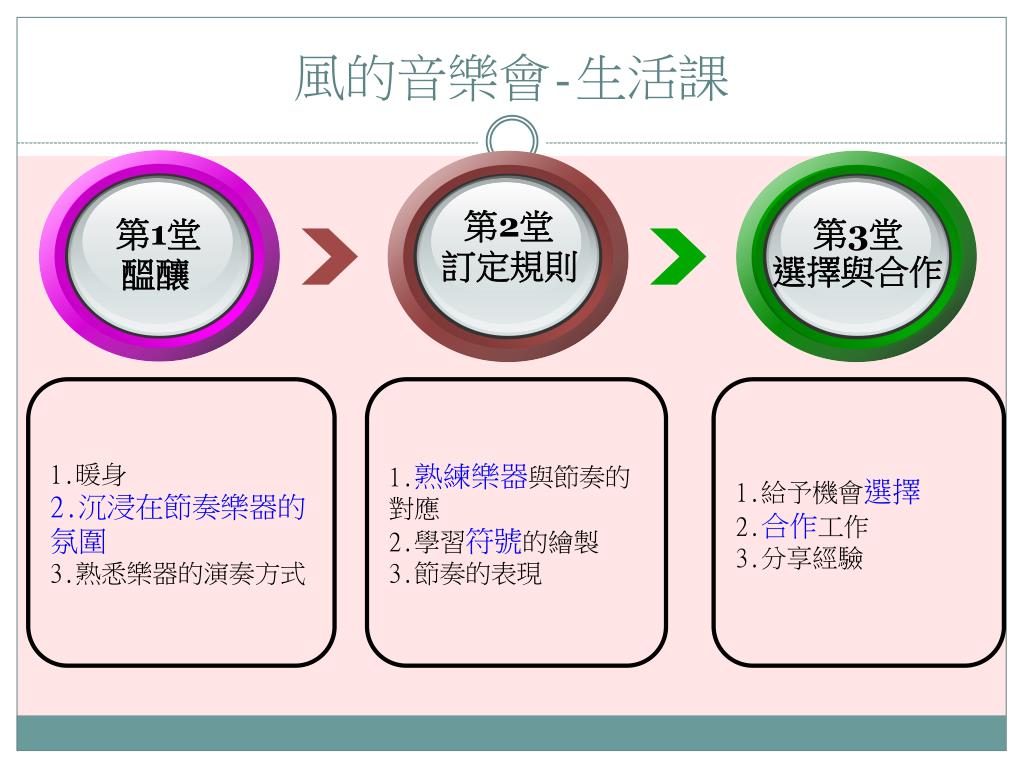 風的音樂會-生活課

第1堂
醞釀

第2堂
訂定規則

第3堂
選擇與合作

1.暖身
2.沉浸在節奏樂器的氛圍
3.熟悉樂器的演奏方式

1.熟練樂器與節奏的對應
2.學習符號的繪製
3.節奏的表現

1.給予機會選擇
2.合作工作
3.分享經驗